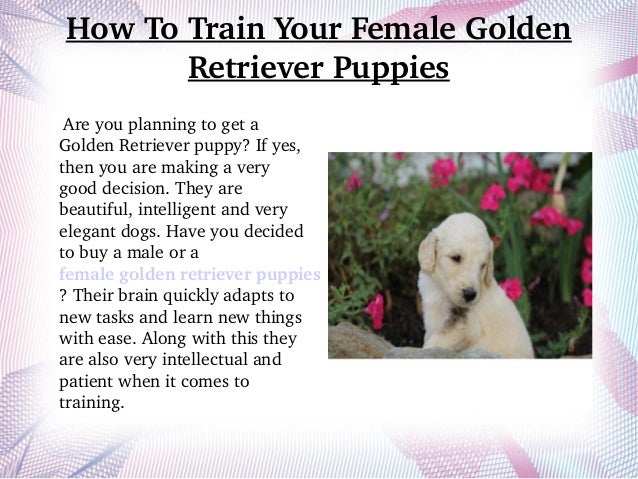 How To Train Your Female Golden Retriever Puppies

Are you planning to get a Golden Retriever puppy? If yes, then you are making a very good decision. They are beautiful, intelligent and very elegant dogs. Have you decided to buy a male or a female golden retriever puppies ? Their brain quickly adapts to new tasks and learn new things with ease. Along with this they are also very intellectual and patient when it comes to training.